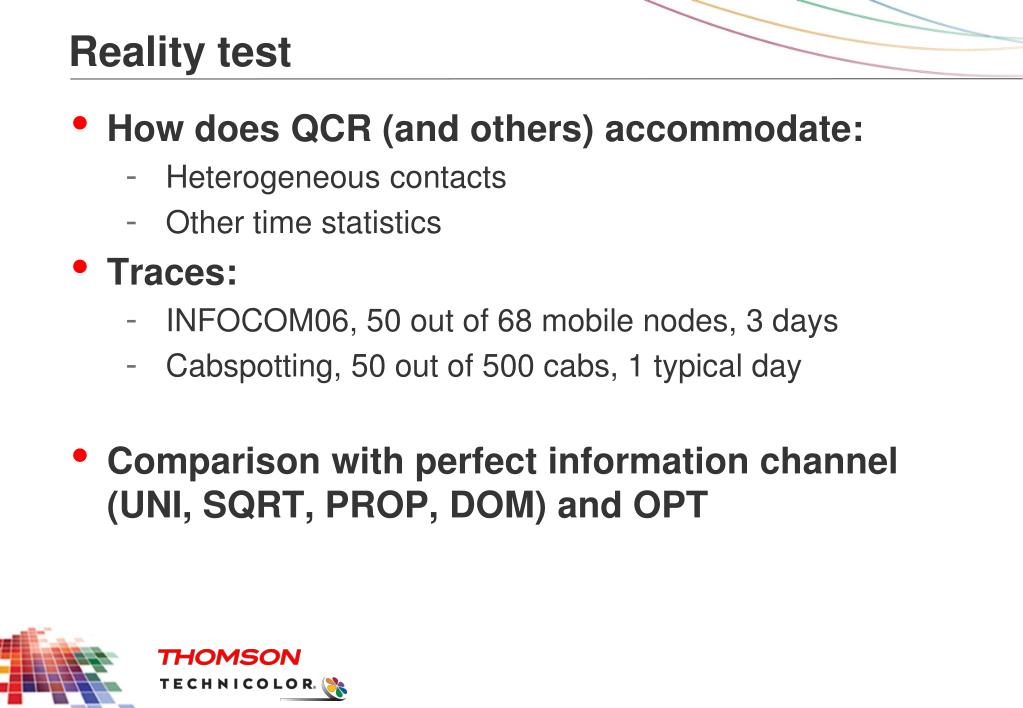 Reality test

• How does QCR (and others) accommodate:
  - Heterogeneous contacts
  - Other time statistics
• Traces:
  - INFOCOM06, 50 out of 68 mobile nodes, 3 days
  - Cabspotting, 50 out of 500 cabs, 1 typical day

• Comparison with perfect information channel (UNI, SQRT, PROP, DOM) and OPT

THOMSON
TECHNICOLOR